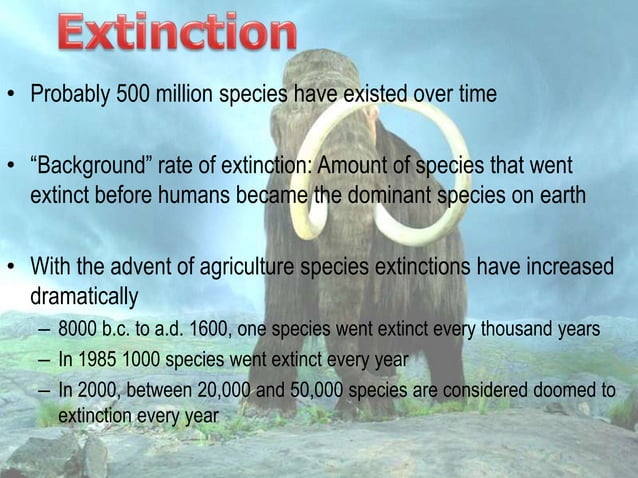 Extinction

• Probably 500 million species have existed over time

• “Background” rate of extinction: Amount of species that went extinct before humans became the dominant species on earth

• With the advent of agriculture species extinctions have increased dramatically
– 8000 b.c. to a.d. 1600, one species went extinct every thousand years
– In 1985 1000 species went extinct every year
– In 2000, between 20,000 and 50,000 species are considered doomed to extinction every year